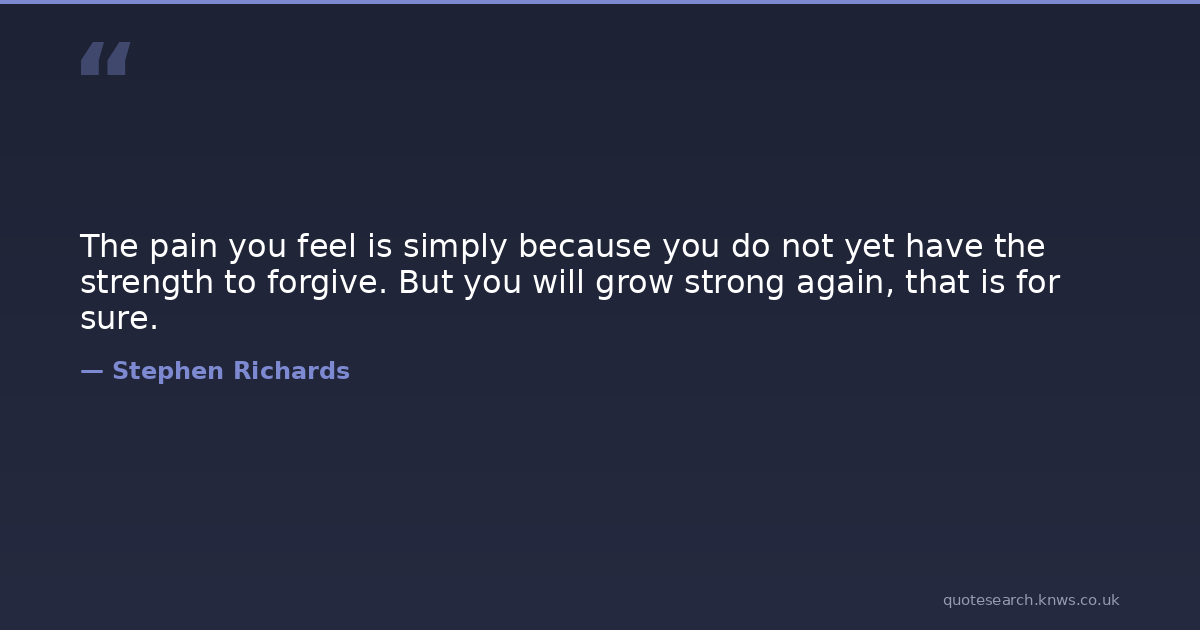 “

The pain you feel is simply because you do not yet have the strength to forgive. But you will grow strong again, that is for sure.

— Stephen Richards

quotesearch.knws.co.uk